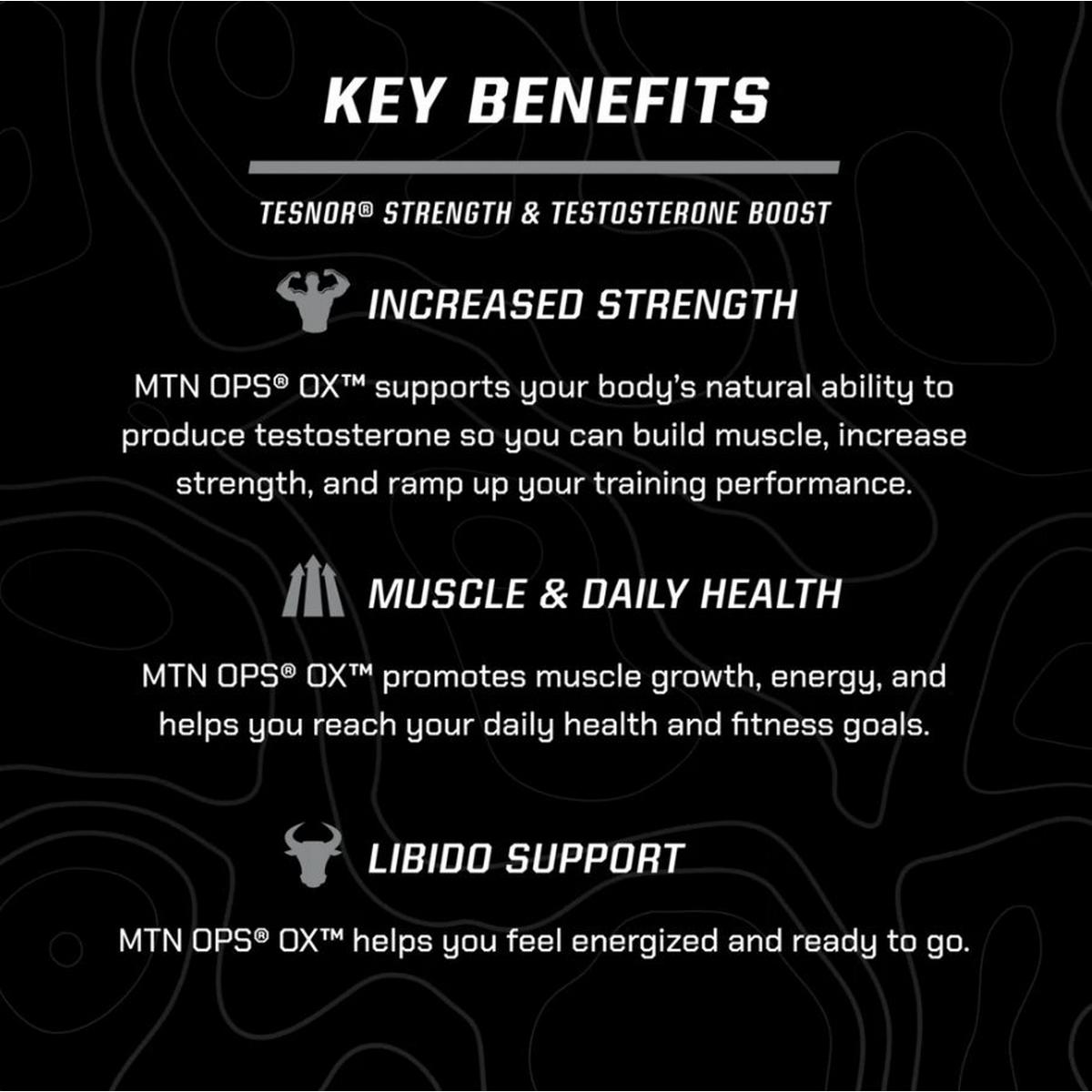 KEY BENEFITS

TESNOR® STRENGTH & TESTOSTERONE BOOST

INCREASED STRENGTH

MTN OPS® OX™ supports your body's natural ability to produce testosterone so you can build muscle, increase strength, and ramp up your training performance.

MUSCLE & DAILY HEALTH

MTN OPS® OX™ promotes muscle growth, energy, and helps you reach your daily health and fitness goals.

LIBIDO SUPPORT

MTN OPS® OX™ helps you feel energized and ready to go.